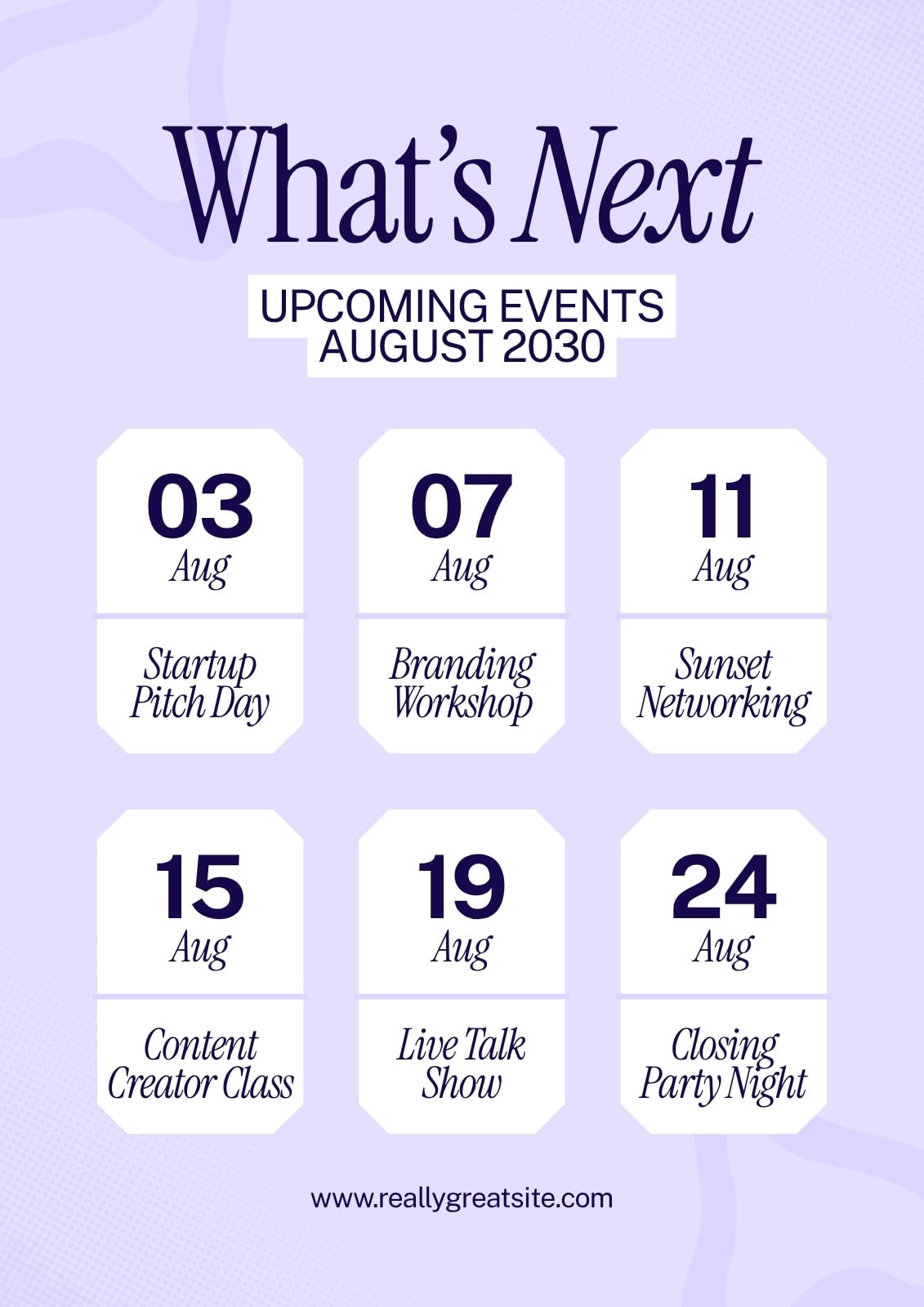 What's Next

UPCOMING EVENTS
AUGUST 2030

03
Aug

Startup Pitch Day

07
Aug

Branding Workshop

11
Aug

Sunset Networking

15
Aug

Content Creator Class

19
Aug

Live Talk Show

24
Aug

Closing Party Night

www.reallygreatsite.com